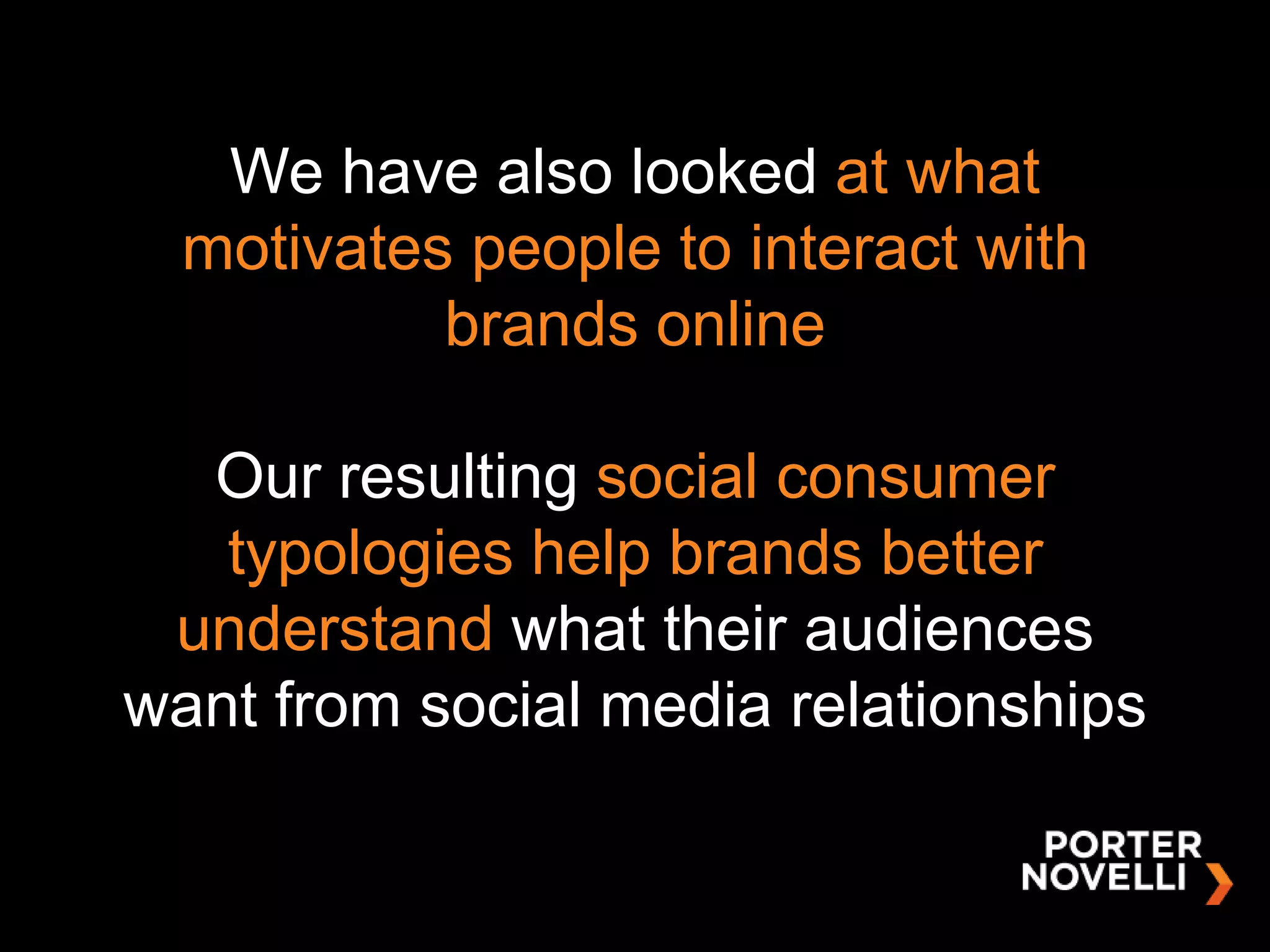 We have also looked at what motivates people to interact with brands online

Our resulting social consumer typologies help brands better understand what their audiences want from social media relationships

PORTER NOVELLI